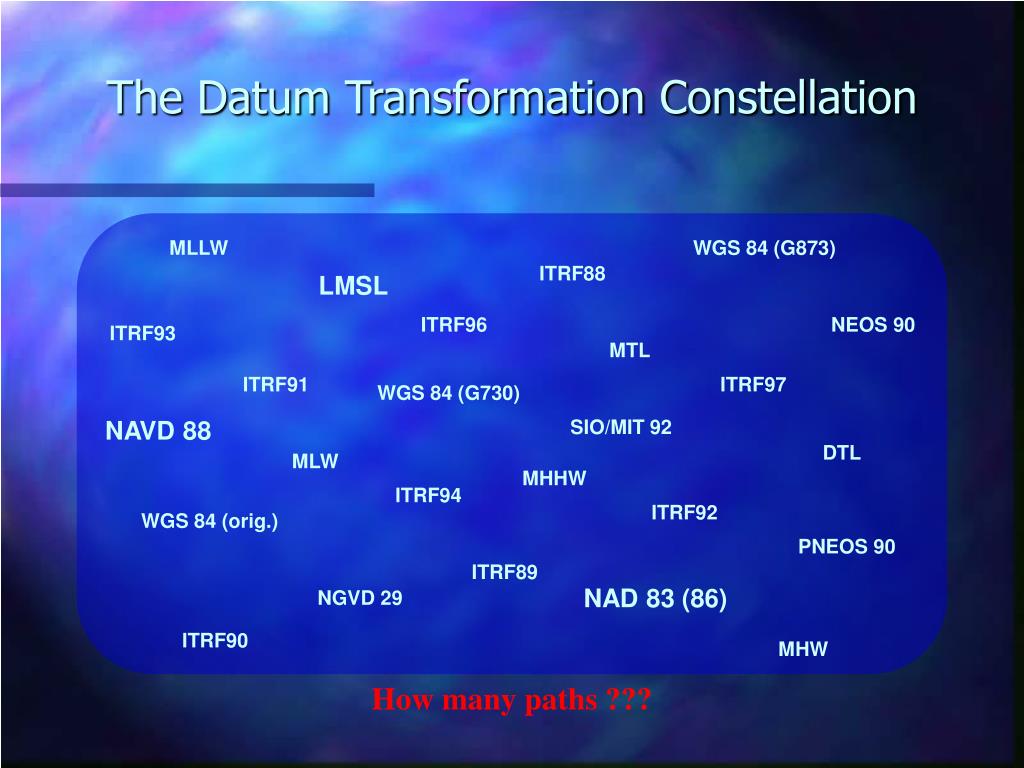 The Datum Transformation Constellation

MLLW
WGS 84 (G873)
ITRF88
LMSL
ITRF93
ITRF96
NEOS 90
MTL
ITRF91
WGS 84 (G730)
ITRF97
NAVD 88
SIO/MIT 92
DTL
MLW
MHHW
ITRF94
WGS 84 (orig.)
ITRF92
PNEOS 90
ITRF89
NGVD 29
NAD 83 (86)
ITRF90
MHW

How many paths ???